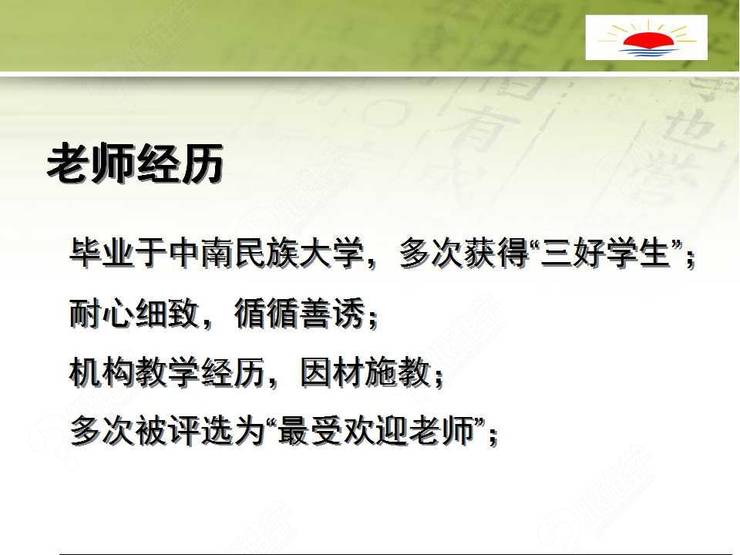 老师经历

毕业于中南民族大学，多次获得“三好学生”；

耐心细致，循循善诱；

机构教学经历，因材施教；

多次被评选为“最受欢迎老师”；